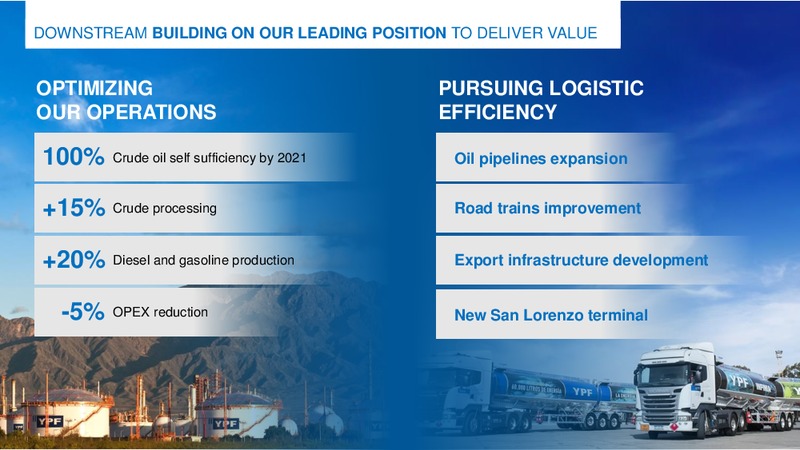 DOWNSTREAM BUILDING ON OUR LEADING POSITION TO DELIVER VALUE

OPTIMIZING OUR OPERATIONS

100% Crude oil self sufficiency by 2021

+15% Crude processing

+20% Diesel and gasoline production

-5% OPEX reduction

PURSUING LOGISTIC EFFICIENCY

Oil pipelines expansion

Road trains improvement

Export infrastructure development

New San Lorenzo terminal

YPF

YPF

YPF

YPF